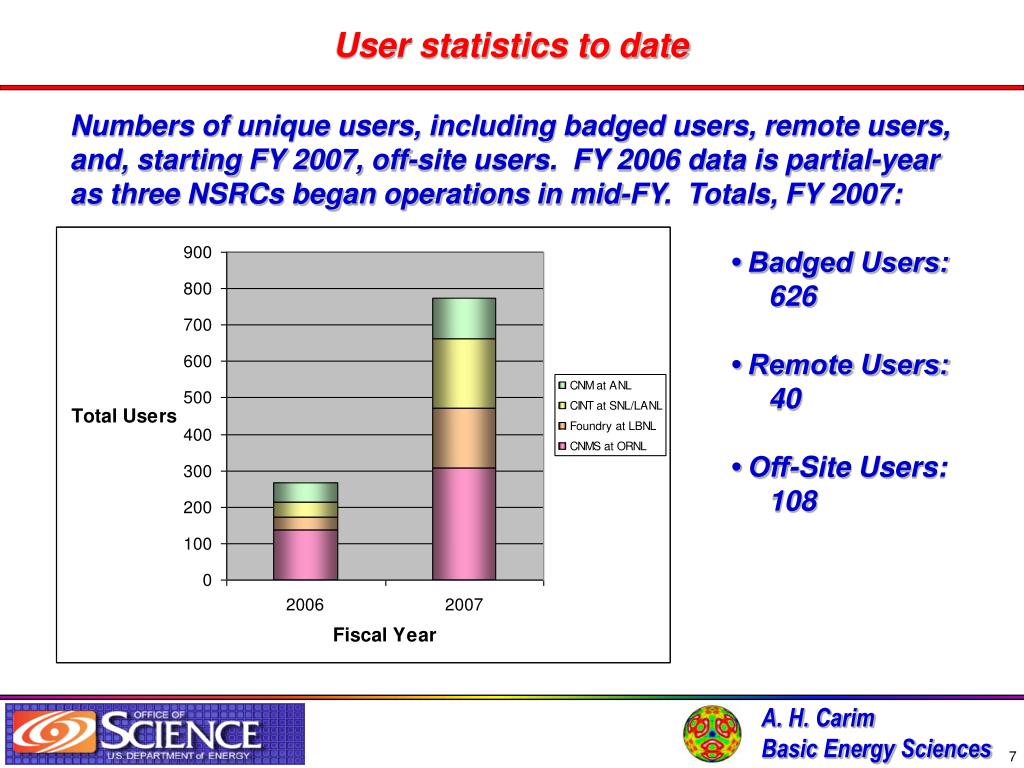 User statistics to date

Numbers of unique users, including badged users, remote users, and, starting FY 2007, off-site users. FY 2006 data is partial-year as three NSRCs began operations in mid-FY. Totals, FY 2007:

900
800
700
600
500
400
300
200
100
0
Total Users
2006
2007
Fiscal Year

CNM at ANL
CINT at SNL/LANL
Foundry at LBNL
CNMS at ORNL

• Badged Users: 626

• Remote Users: 40

• Off-Site Users: 108

OFFICE OF SCIENCE
U.S. DEPARTMENT of ENERGY

A. H. Carim
Basic Energy Sciences

7